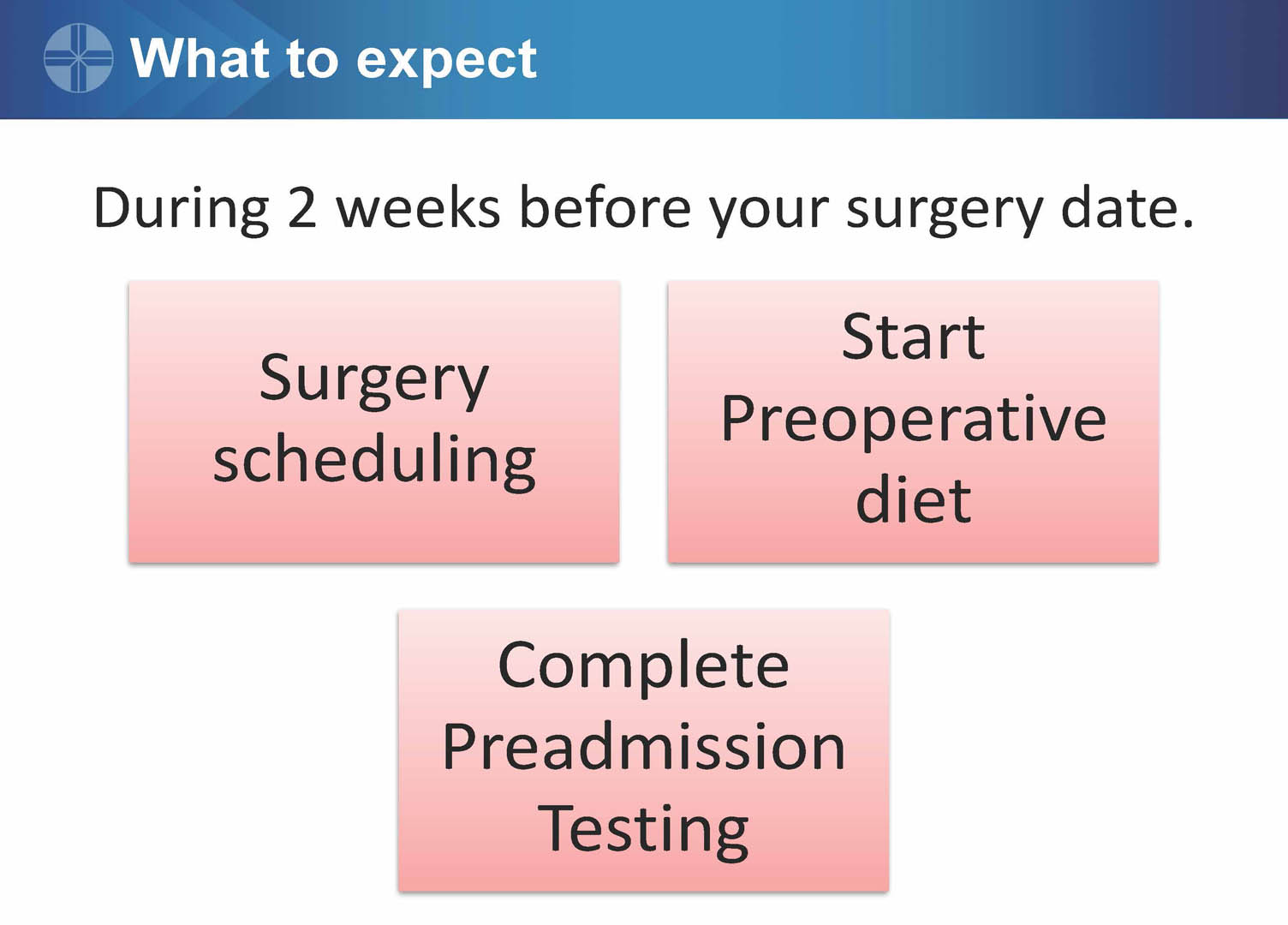 What to expect

During 2 weeks before your surgery date.

Surgery scheduling

Start Preoperative diet

Complete Preadmission Testing